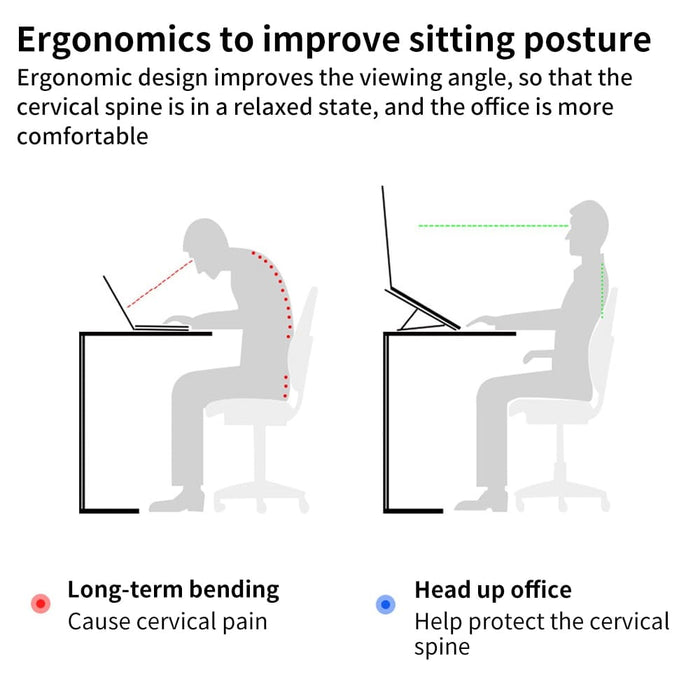 Ergonomics to improve sitting posture

Ergonomic design improves the viewing angle, so that the cervical spine is in a relaxed state, and the office is more comfortable

Long-term bending
Cause cervical pain

Head up office
Help protect the cervical spine